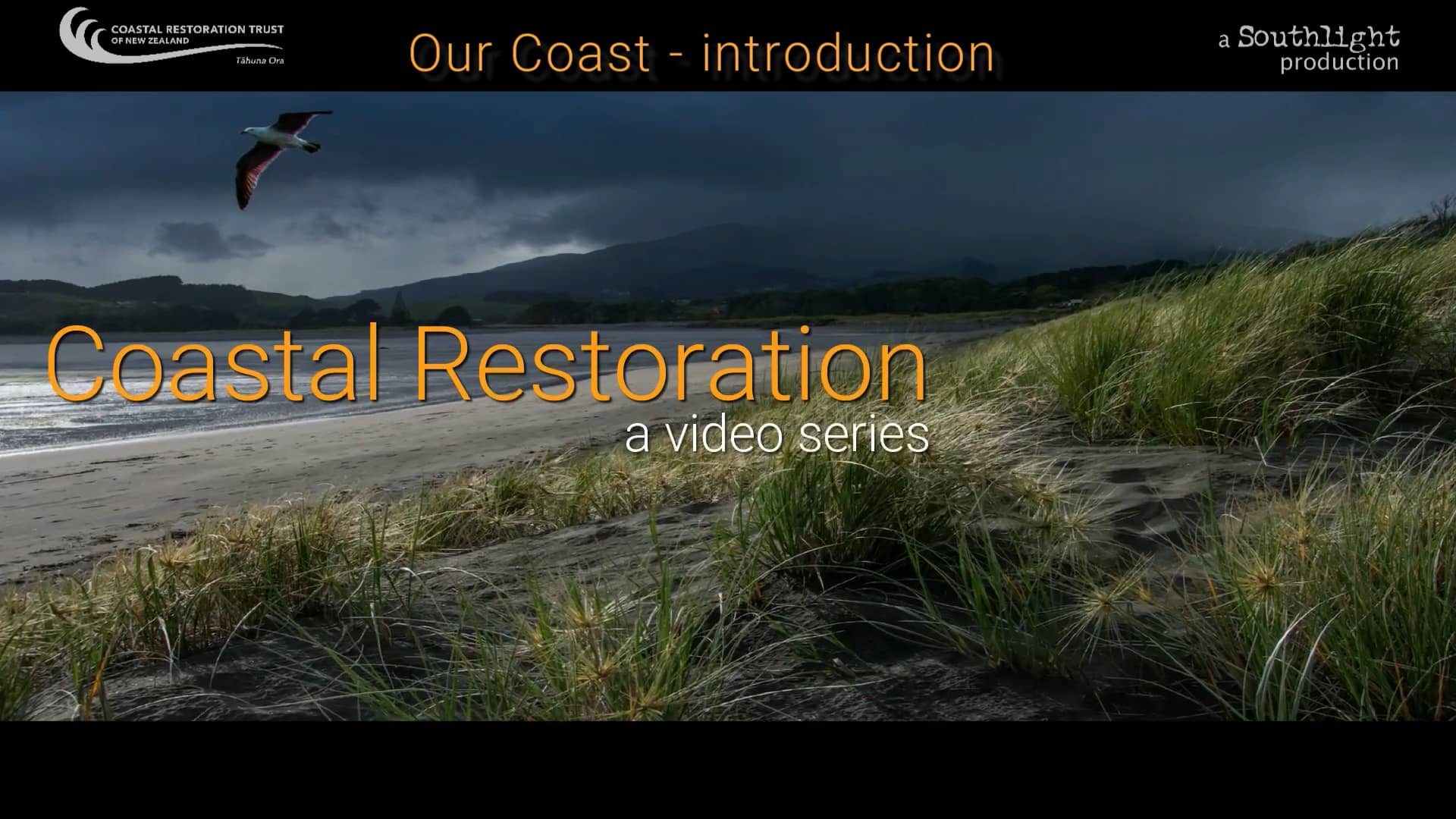 COASTAL RESTORATION TRUST OF NEW ZEALAND
Tāhuna Ora

Our Coast - introduction

a Southlight production

Coastal Restoration
a video series